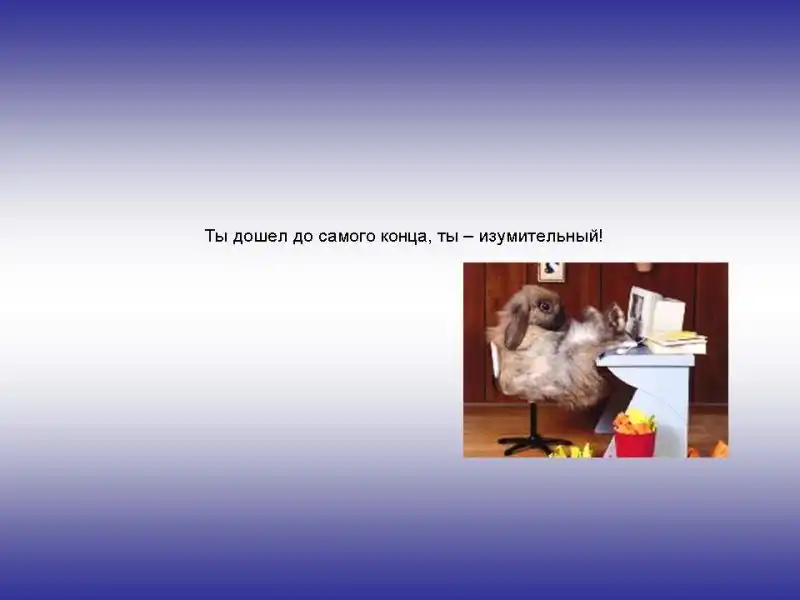 Ты дошел до самого конца, ты – изумительный!